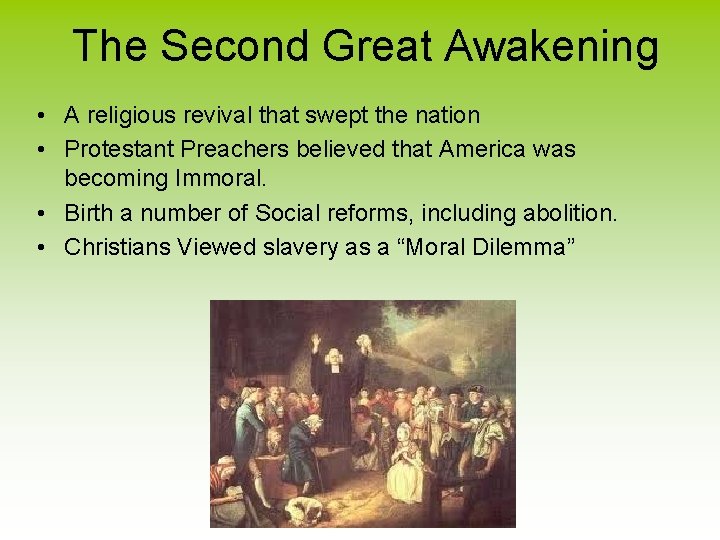 The Second Great Awakening

• A religious revival that swept the nation
• Protestant Preachers believed that America was becoming Immoral.
• Birth a number of Social reforms, including abolition.
• Christians Viewed slavery as a “Moral Dilemma”